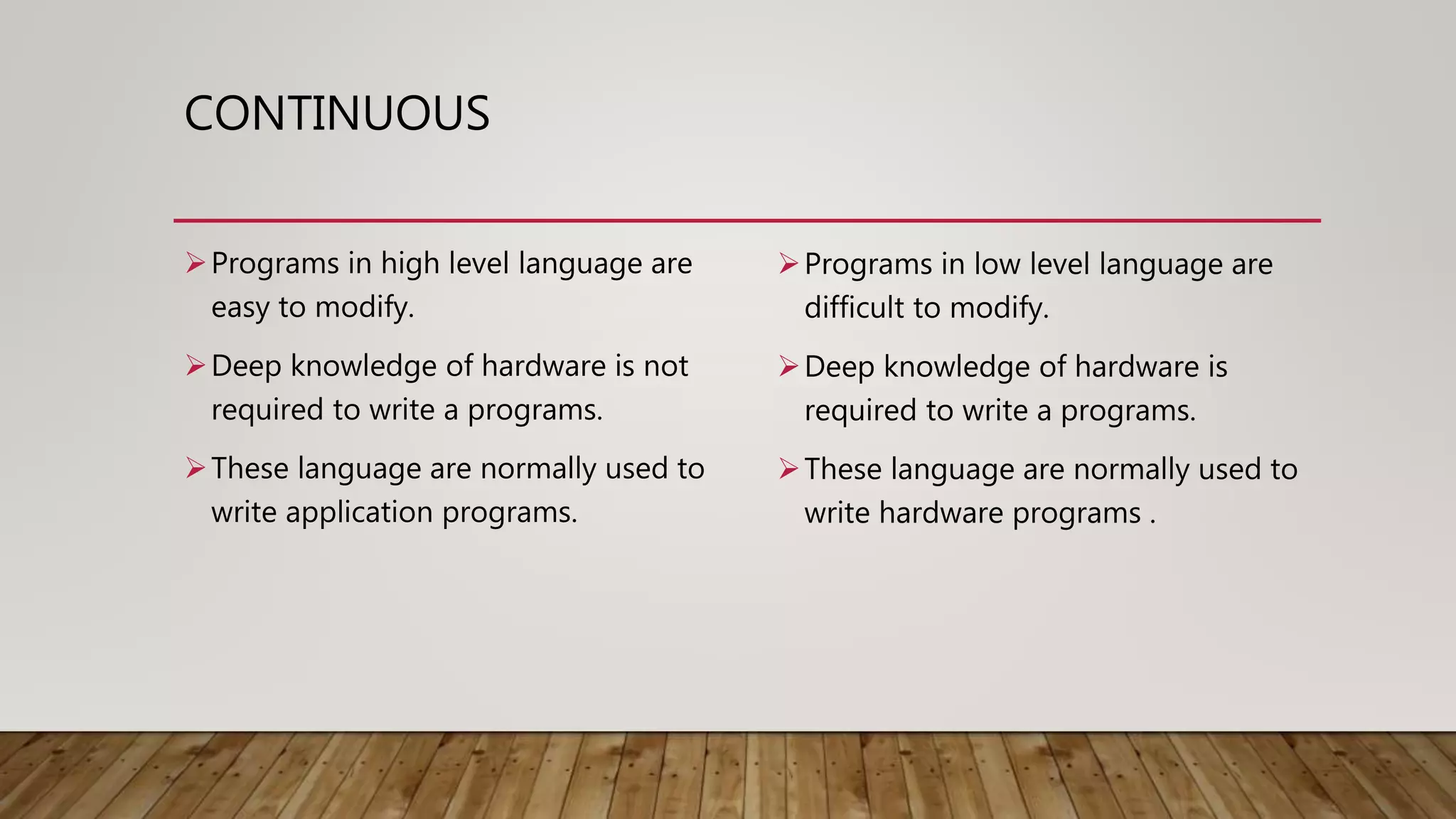 CONTINUOUS

➢ Programs in high level language are easy to modify.

➢ Deep knowledge of hardware is not required to write a programs.

➢ These language are normally used to write application programs.

➢ Programs in low level language are difficult to modify.

➢ Deep knowledge of hardware is required to write a programs.

➢ These language are normally used to write hardware programs .